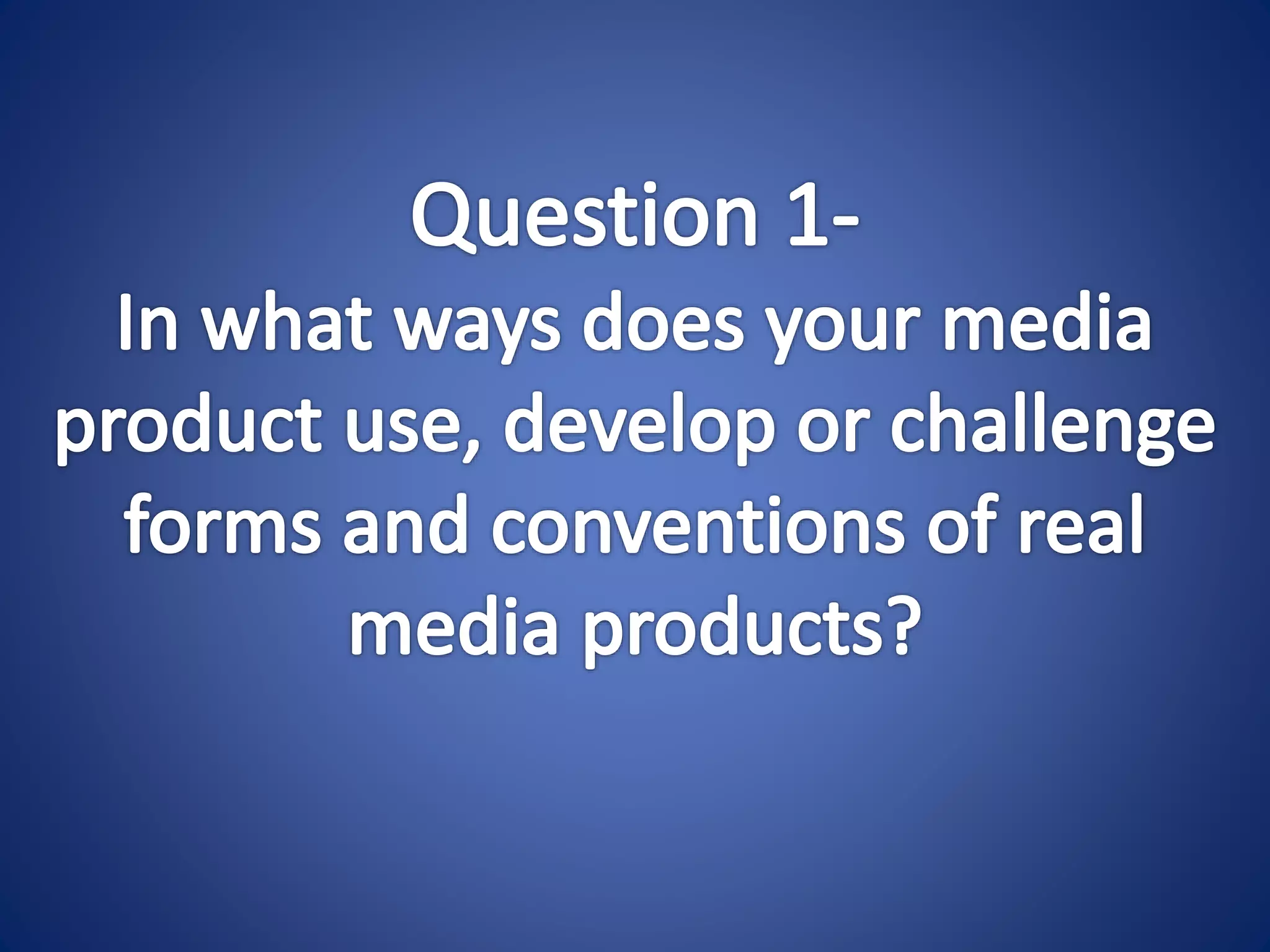 Question 1-
In what ways does your media product use, develop or challenge forms and conventions of real media products?